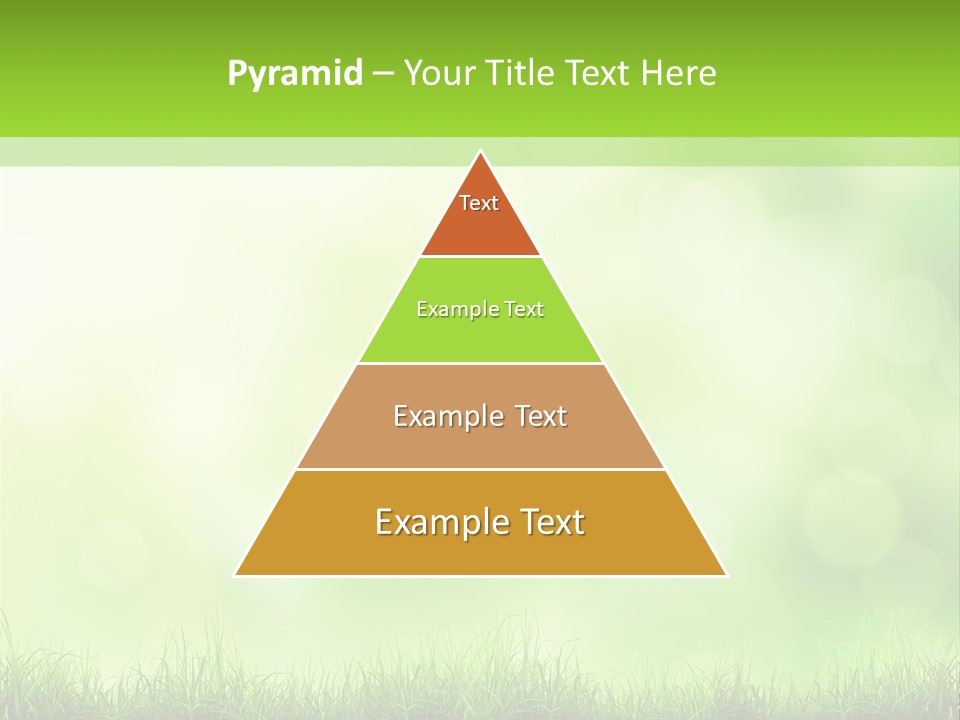 Pyramid – Your Title Text Here

Text

Example Text

Example Text

Example Text